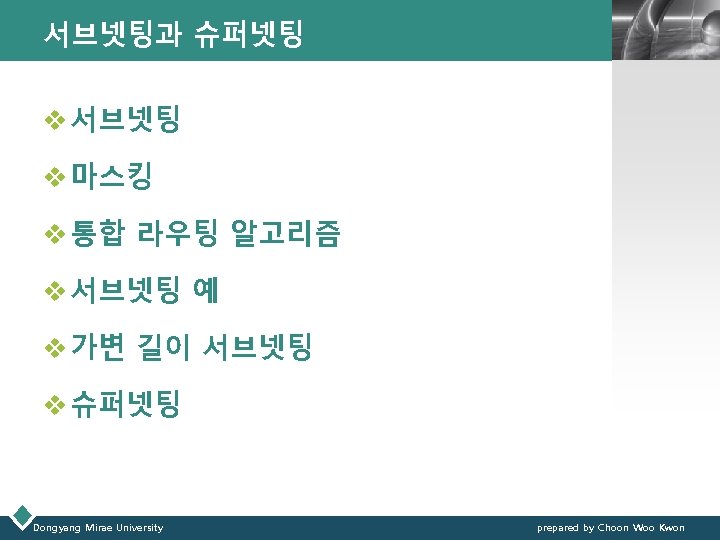 서브넷팅과 슈퍼넷팅

❖ 서브넷팅

❖ 마스킹

❖ 통합 라우팅 알고리즘

❖ 서브넷팅 예

❖ 가변 길이 서브넷팅

❖ 슈퍼넷팅

Dongyang Mirae University

prepared by Choon Woo Kwon